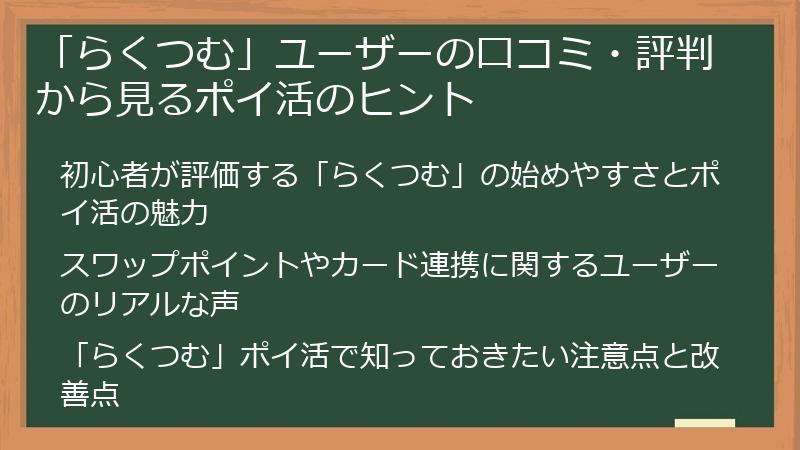 「らくつむ」ユーザーの口コミ・評判から見るポイ活のヒント

初心者が評価する「らくつむ」の始めやすさとポイ活の魅力

スワップポイントやカード連携に関するユーザーのリアルな声

「らくつむ」ポイ活で知っておきたい注意点と改善点